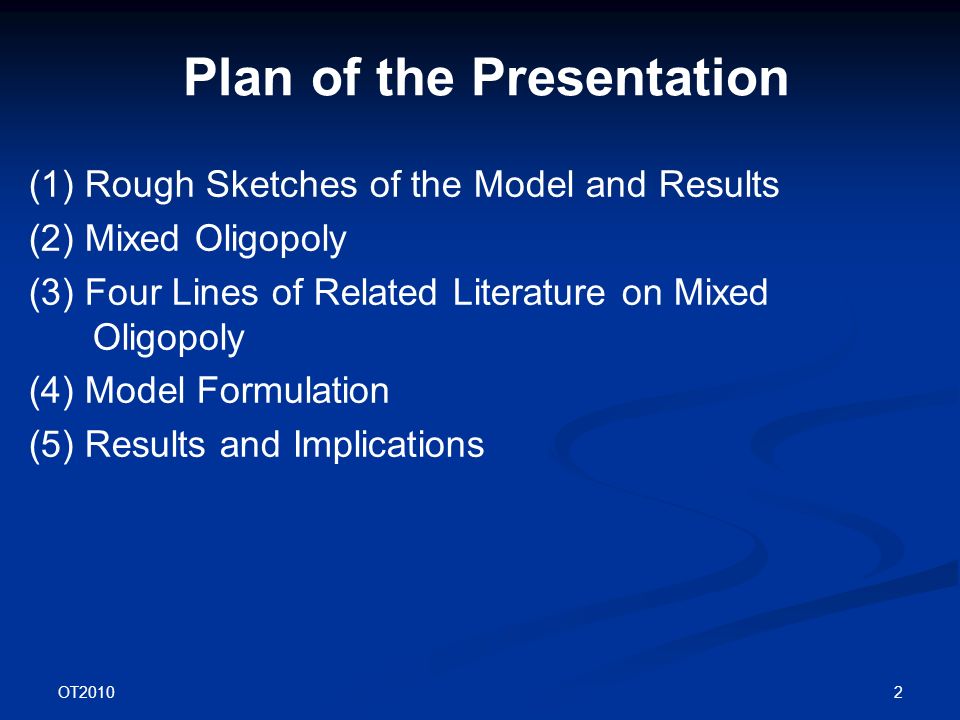 Plan of the Presentation

(1) Rough Sketches of the Model and Results

(2) Mixed Oligopoly

(3) Four Lines of Related Literature on Mixed Oligopoly

(4) Model Formulation

(5) Results and Implications

OT2010

2